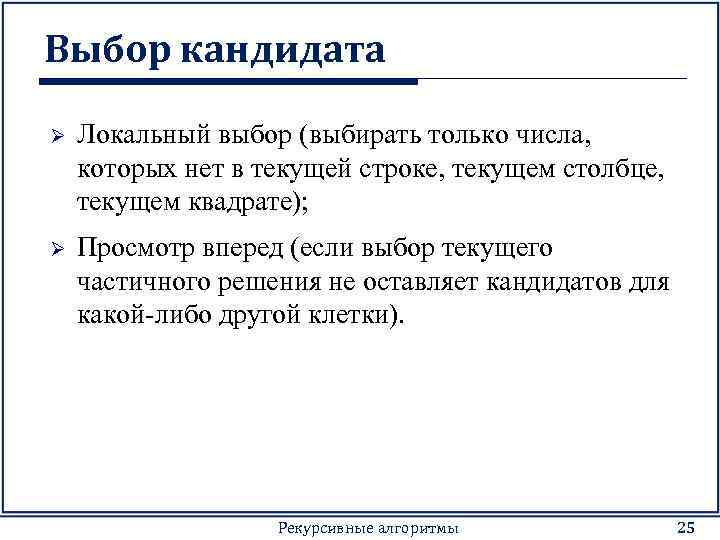 Выбор кандидата

➢ Локальный выбор (выбирать только числа, которых нет в текущей строке, текущем столбце, текущем квадрате);

➢ Просмотр вперед (если выбор текущего частичного решения не оставляет кандидатов для какой-либо другой клетки).

Рекурсивные алгоритмы

25